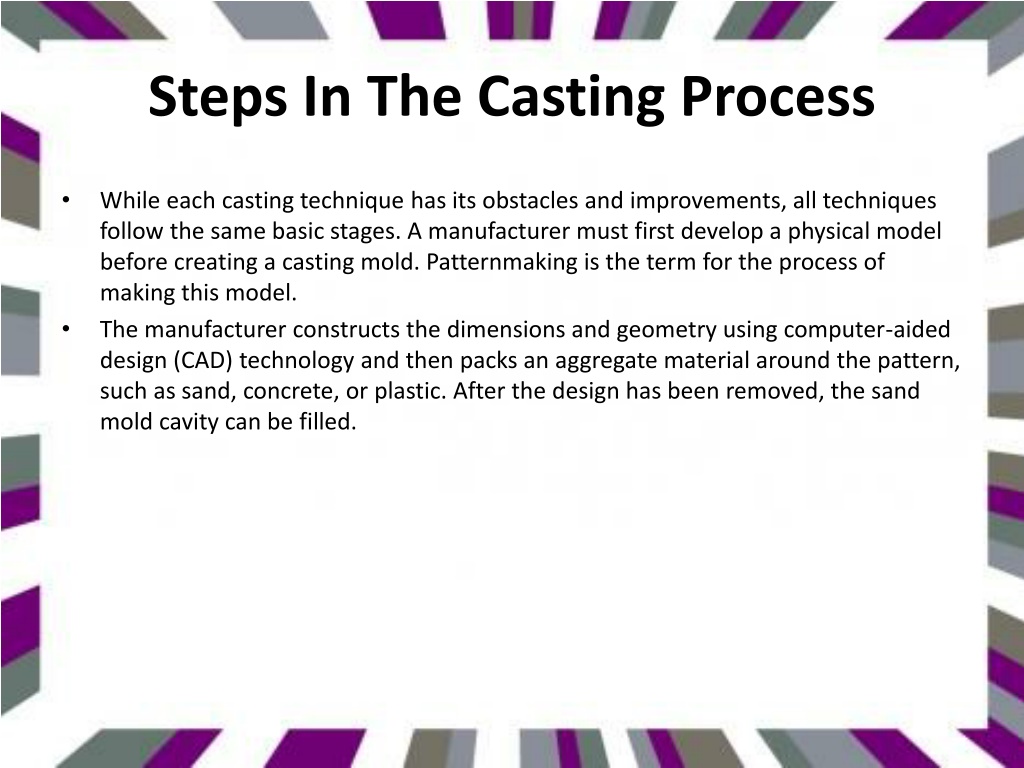 Steps In The Casting Process

• While each casting technique has its obstacles and improvements, all techniques follow the same basic stages. A manufacturer must first develop a physical model before creating a casting mold. Patternmaking is the term for the process of making this model.

• The manufacturer constructs the dimensions and geometry using computer-aided design (CAD) technology and then packs an aggregate material around the pattern, such as sand, concrete, or plastic. After the design has been removed, the sand mold cavity can be filled.